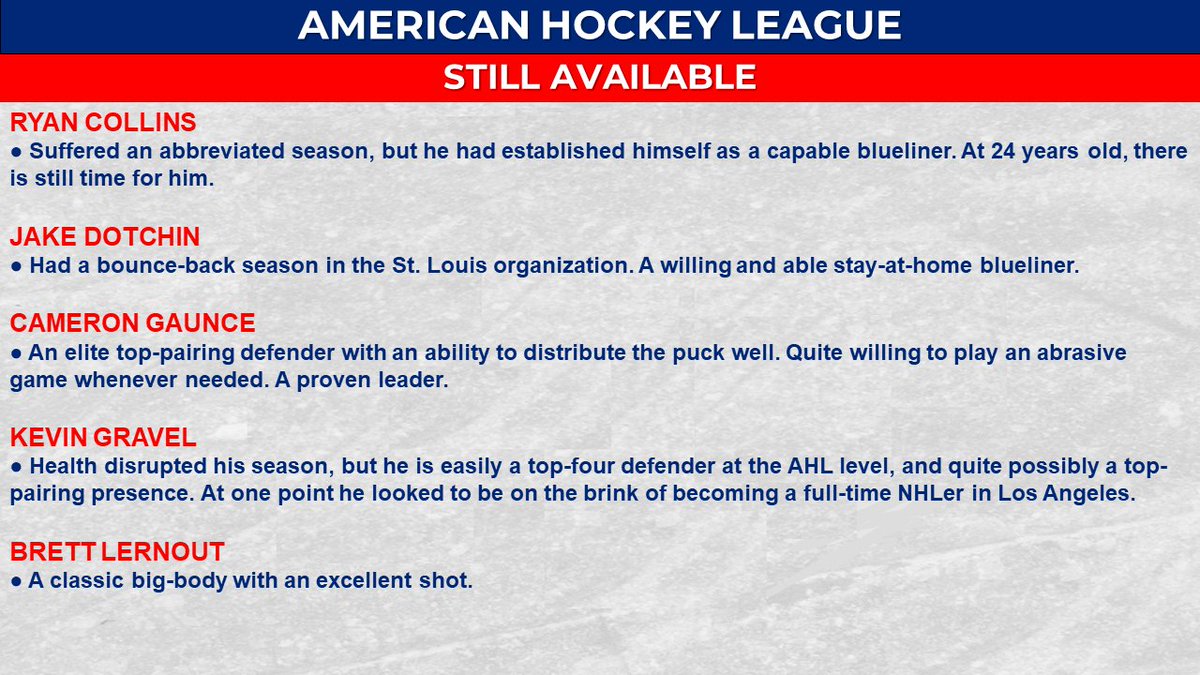 AMERICAN HOCKEY LEAGUE

STILL AVAILABLE

RYAN COLLINS
● Suffered an abbreviated season, but he had established himself as a capable blueliner. At 24 years old, there is still time for him.

JAKE DOTCHIN
● Had a bounce-back season in the St. Louis organization. A willing and able stay-at-home blueliner.

CAMERON GAUNCE
● An elite top-pairing defender with an ability to distribute the puck well. Quite willing to play an abrasive game whenever needed. A proven leader.

KEVIN GRAVEL
● Health disrupted his season, but he is easily a top-four defender at the AHL level, and quite possibly a top-pairing presence. At one point he looked to be on the brink of becoming a full-time NHLer in Los Angeles.

BRETT LERNOUT
● A classic big-body with an excellent shot.